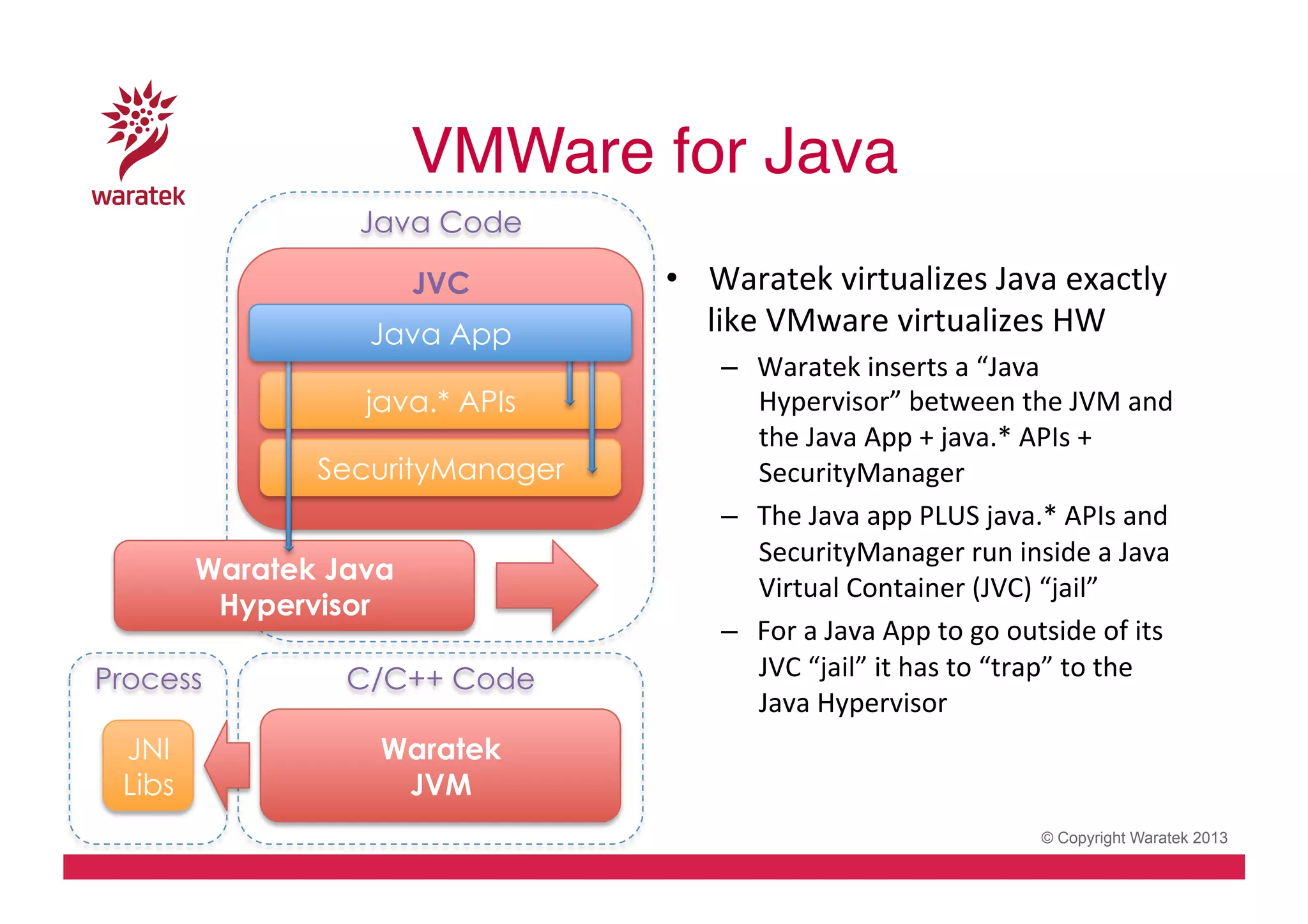 waratek

VMWare for Java

Java Code

JVC

Java App

java.* APIs

SecurityManager

Waratek Java Hypervisor

Process

JNI Libs

C/C++ Code

Waratek JVM

• Waratek virtualizes Java exactly like VMware virtualizes HW

– Waratek inserts a “Java Hypervisor” between the JVM and the Java App + java.* APIs + SecurityManager

– The Java app PLUS java.* APIs and SecurityManager run inside a Java Virtual Container (JVC) “jail”

– For a Java App to go outside of its JVC “jail” it has to “trap” to the Java Hypervisor

© Copyright Waratek 2013